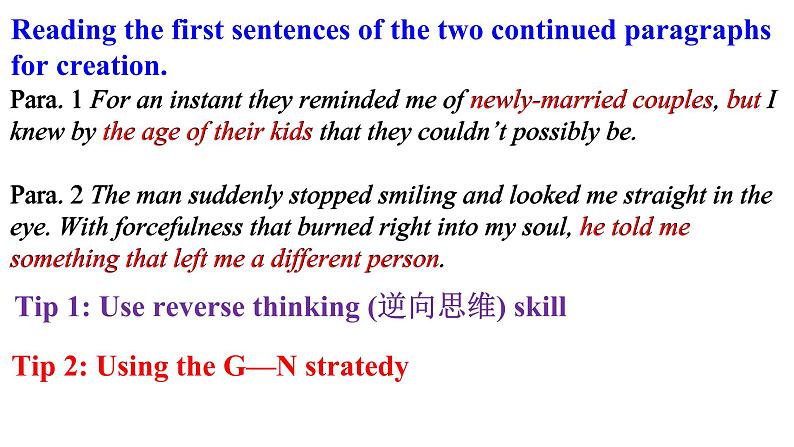 Reading the first sentences of the two continued paragraphs for creation.

Para. 1 For an instant they reminded me of newly-married couples, but I knew by the age of their kids that they couldn't possibly be.

Para. 2 The man suddenly stopped smiling and looked me straight in the eye. With forcefulness that burned right into my soul, he told me something that left me a different person.

Tip 1: Use reverse thinking (逆向思维) skill

Tip 2: Using the G—N stratedy